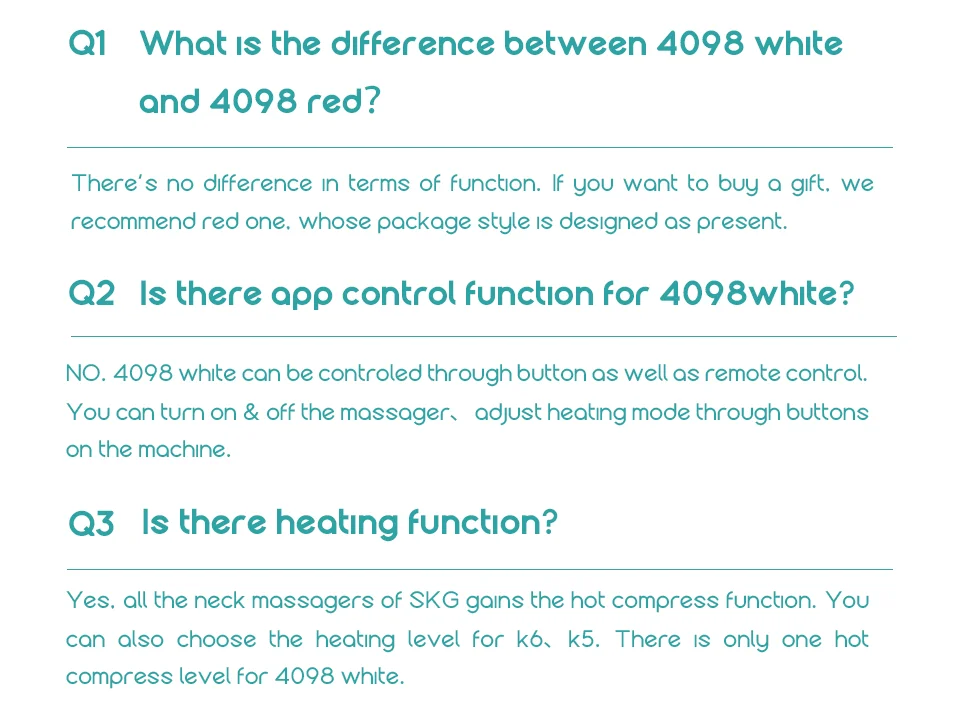 Q1 What is the difference between 4098 white and 4098 red?

There's no difference in terms of function. If you want to buy a gift, we recommend red one, whose package style is designed as present.

Q2 Is there app control function for 4098white?

NO. 4098 white can be controled through button as well as remote control. You can turn on & off the massager、 adjust heating mode through buttons on the machine.

Q3 Is there heating function?

Yes, all the neck massagers of SKG gains the hot compress function. You can also choose the heating level for k6、k5. There is only one hot compress level for 4098 white.